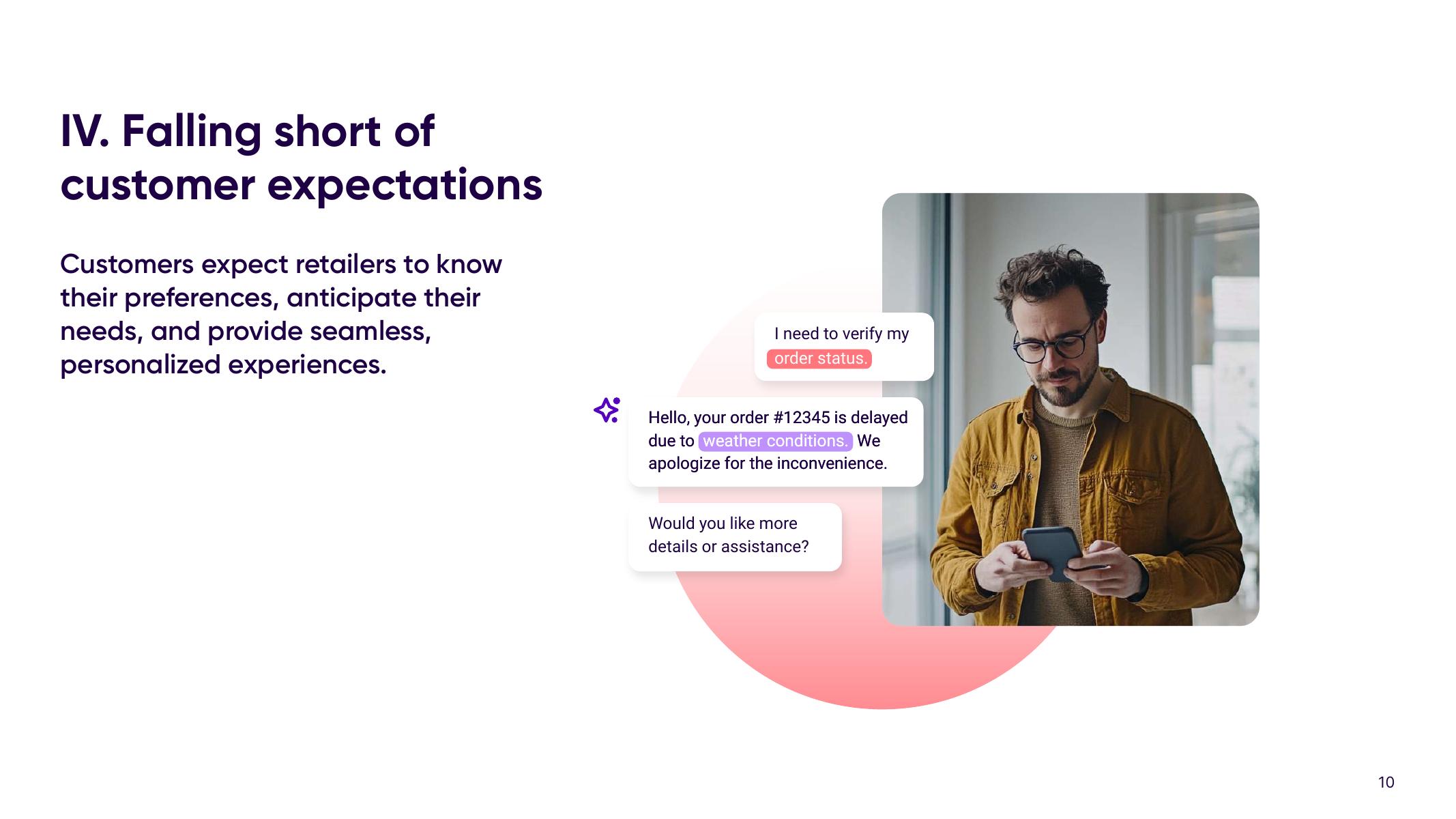 IV. Falling short of customer expectations

Customers expect retailers to know their preferences, anticipate their needs, and provide seamless, personalized experiences.

I need to verify my order status.

Hello, your order #12345 is delayed due to weather conditions. We apologize for the inconvenience.

Would you like more details or assistance?

10